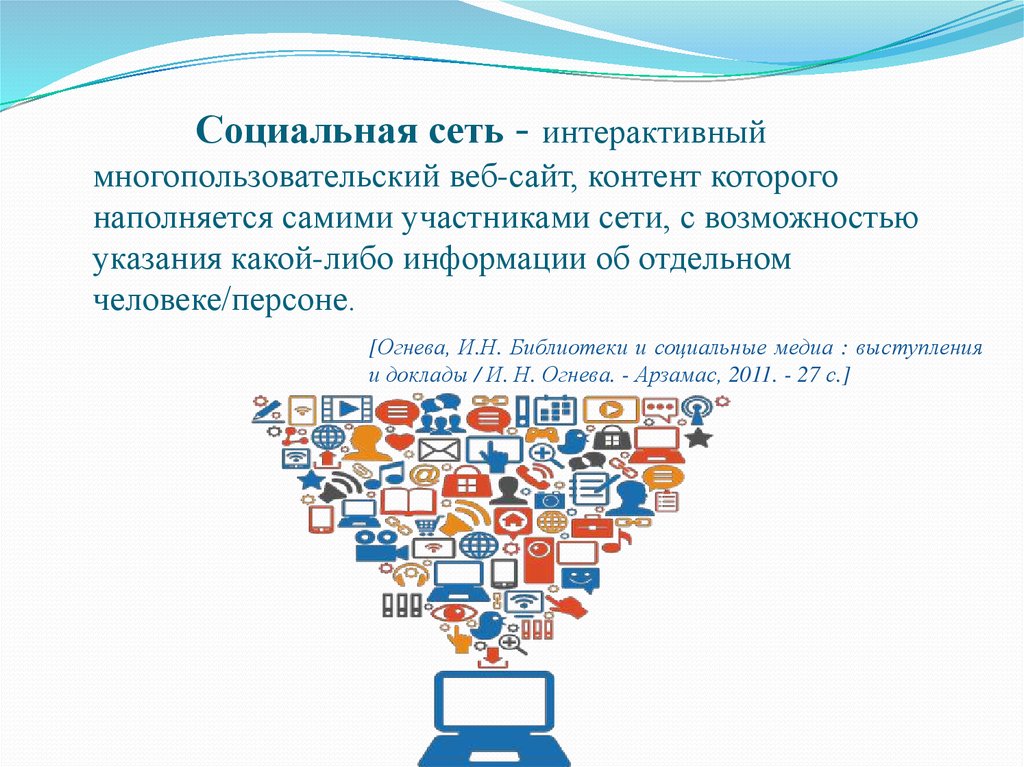 Социальная сеть - интерактивный многопользовательский веб-сайт, контент которого наполняется самими участниками сети, с возможностью указания какой-либо информации об отдельном человеке/персоне.

[Огнева, И.Н. Библиотеки и социальные медиа : выступления и доклады / И. Н. Огнева. - Арзамас, 2011. - 27 с.]